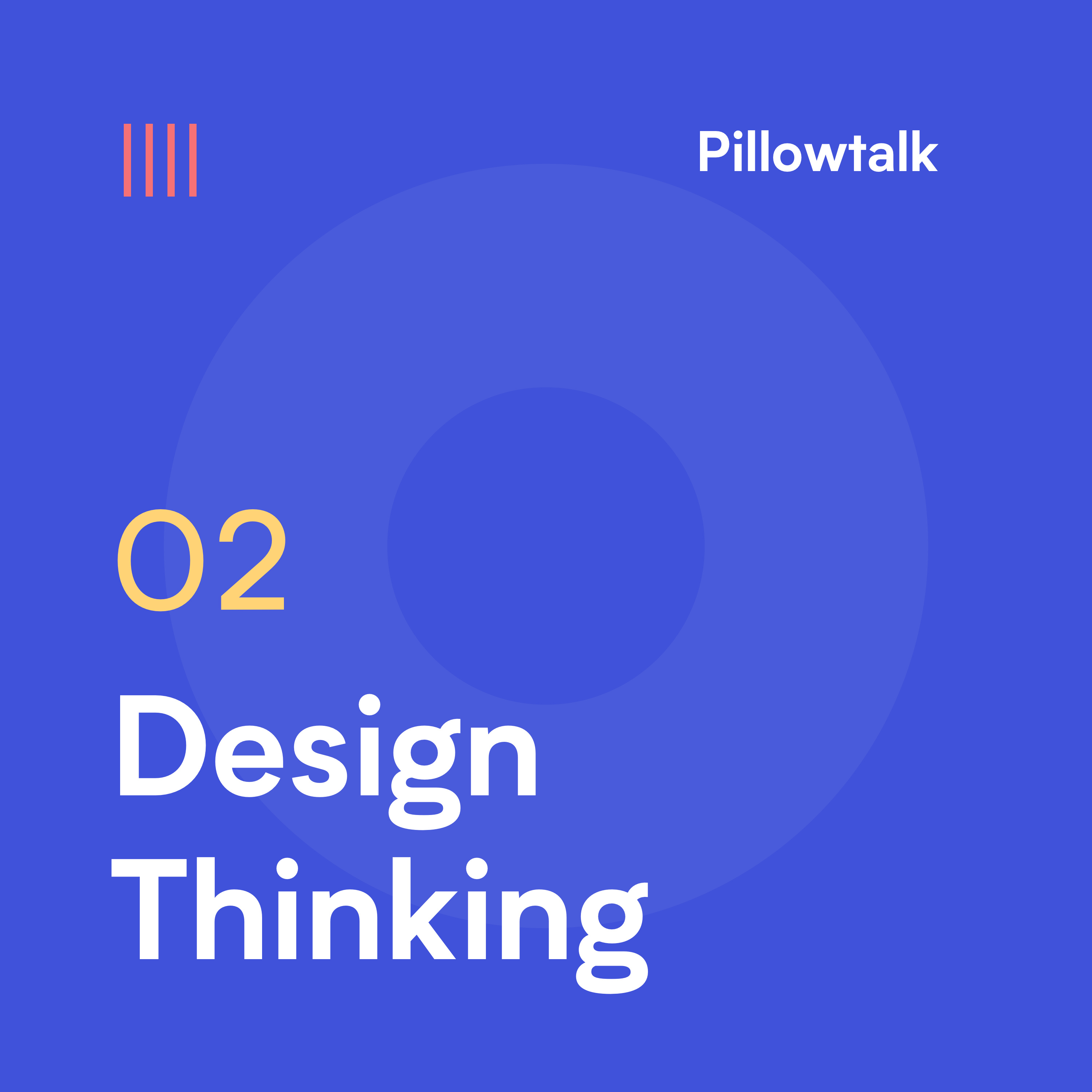 Pillowtalk

02

Design Thinking